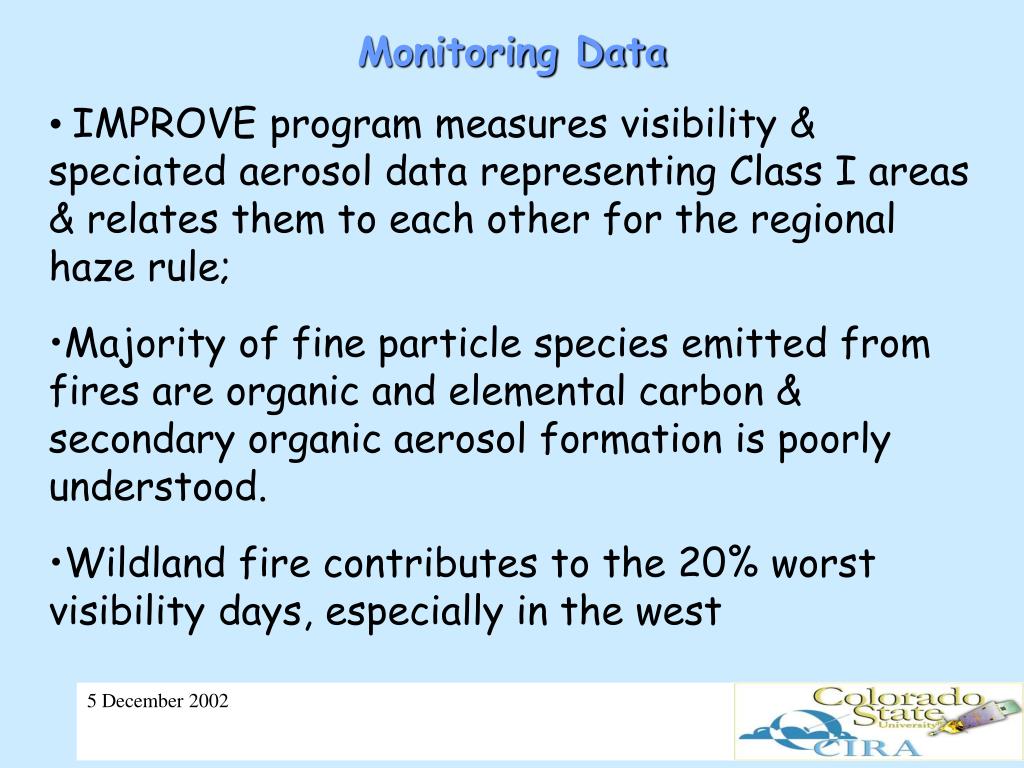 Monitoring Data

• IMPROVE program measures visibility & speciated aerosol data representing Class I areas & relates them to each other for the regional haze rule;

•Majority of fine particle species emitted from fires are organic and elemental carbon & secondary organic aerosol formation is poorly understood.

•Wildland fire contributes to the 20% worst visibility days, especially in the west

5 December 2002

Colorado State University CIRA